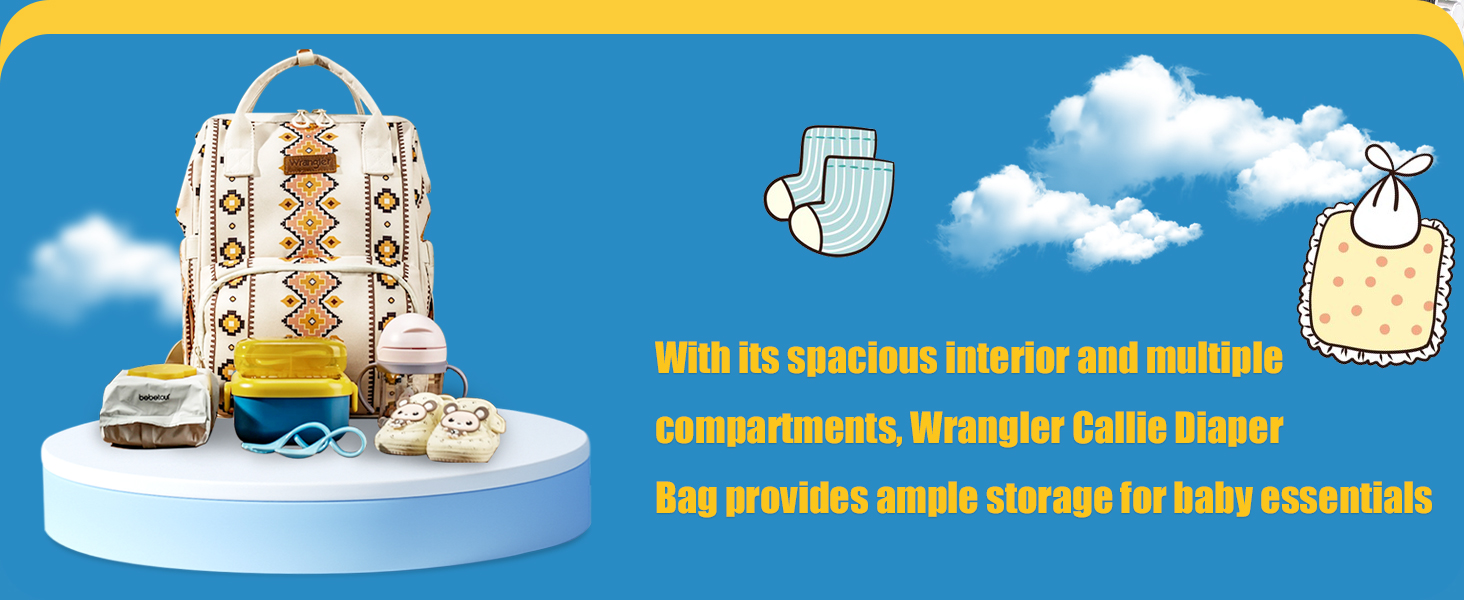 Wrangler

bebetour

With its spacious interior and multiple compartments, Wrangler Callie Diaper Bag provides ample storage for baby essentials